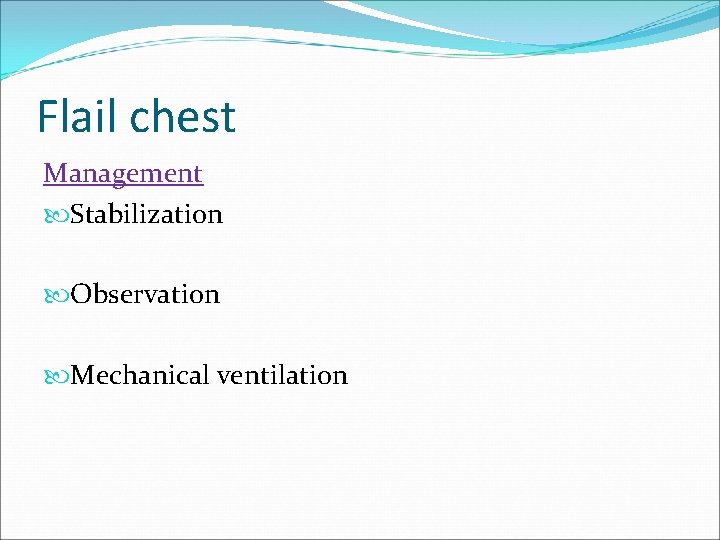 Flail chest

Management

Stabilization

Observation

Mechanical ventilation